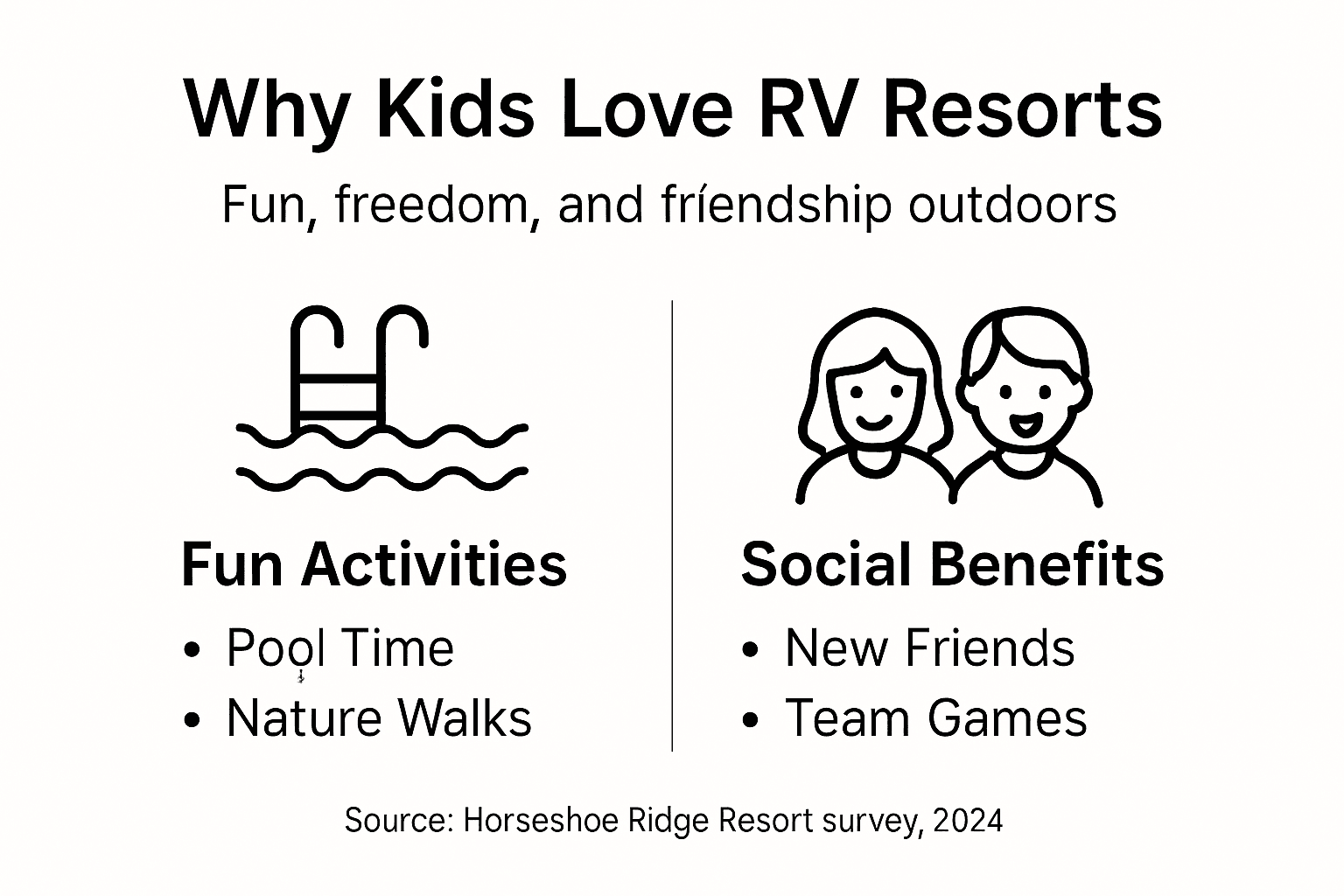 Why Kids Love RV Resorts

Fun, freedom, and fríendship outdoors

Fun Activities
• Pool Time
• Nature Walks

Social Benefits
• New Friends
• Team Games

Source: Horseshoe Ridge Resort survey, 2024